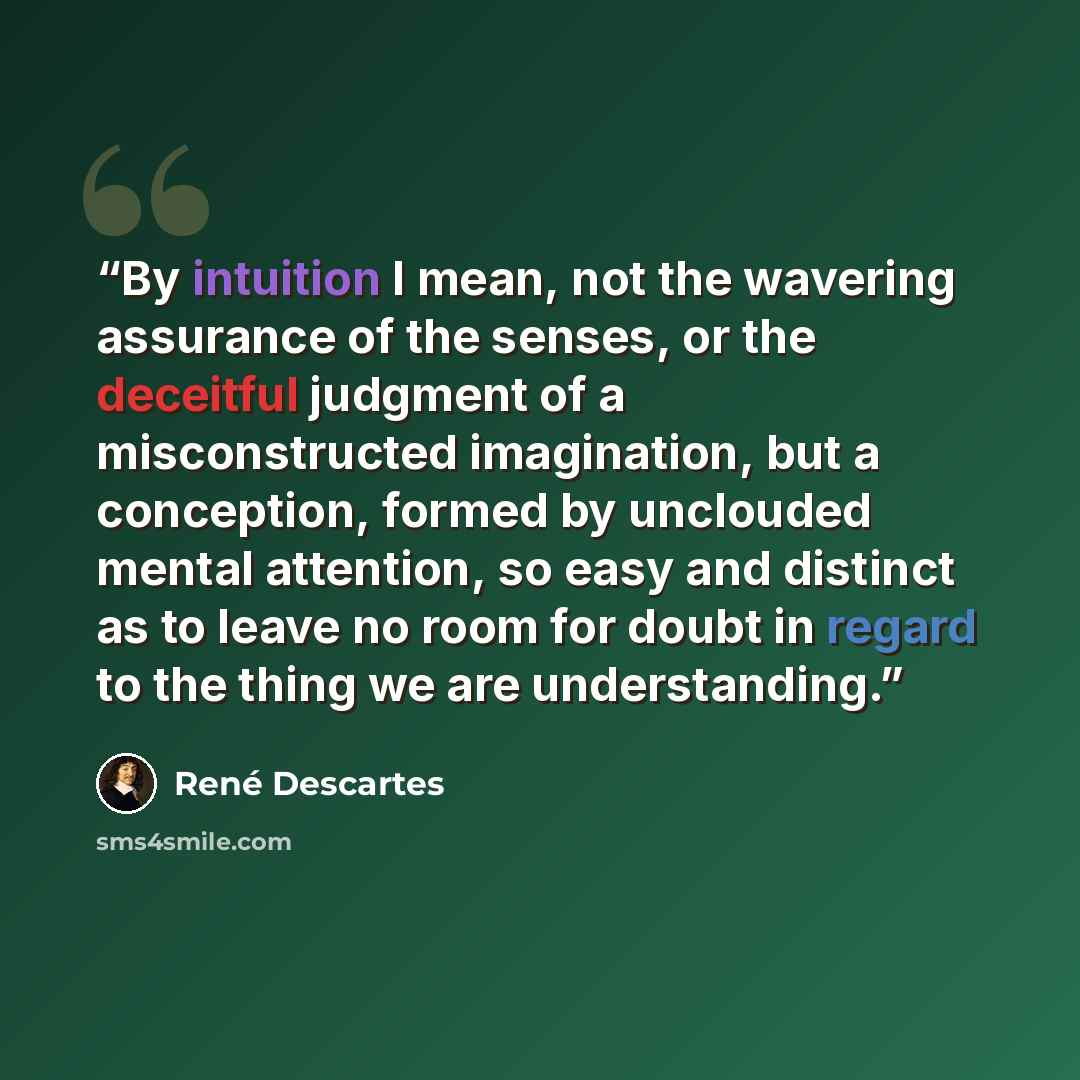 "By intuition I mean, not the wavering assurance of the senses, or the deceitful judgment of a misconstructed imagination, but a conception, formed by unclouded mental attention, so easy and distinct as to leave no room for doubt in regard to the thing we are understanding."

René Descartes

sms4smile.com